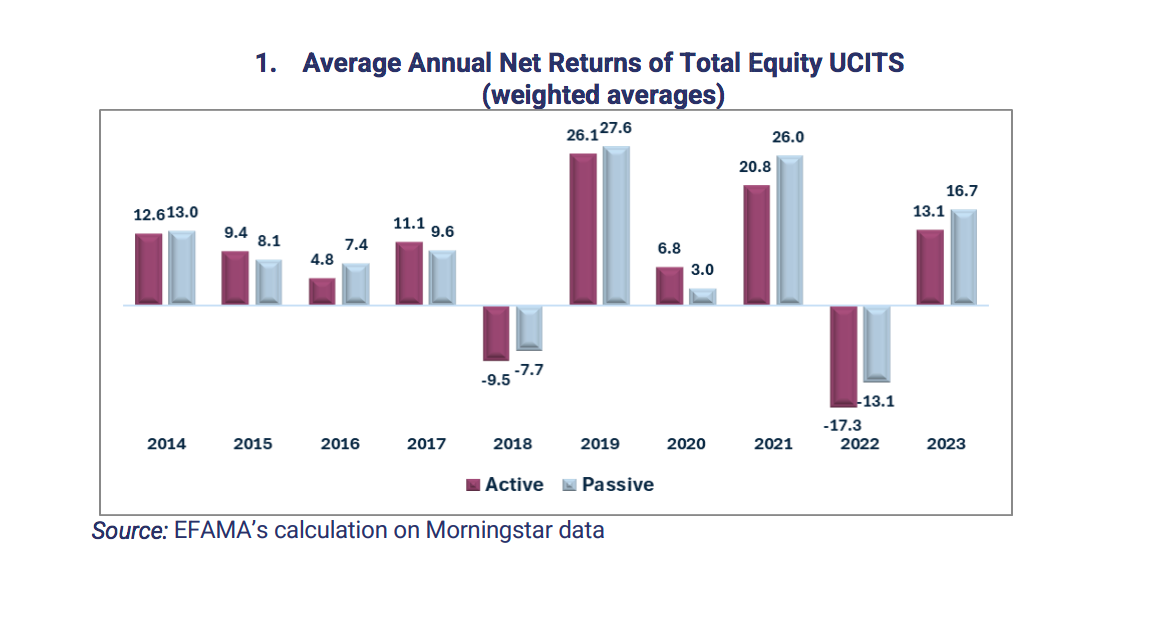 1. Average Annual Net Returns of Total Equity UCITS (weighted averages)

12.6 13.0 9.4 8.1 4.8 7.4 11.1 9.6 -9.5 -7.7 26.1 27.6 6.8 3.0 20.8 26.0 -17.3 -13.1 13.1 16.7

2014 2015 2016 2017 2018 2019 2020 2021 2022 2023

Active Passive

Source: EFAMA's calculation on Morningstar data